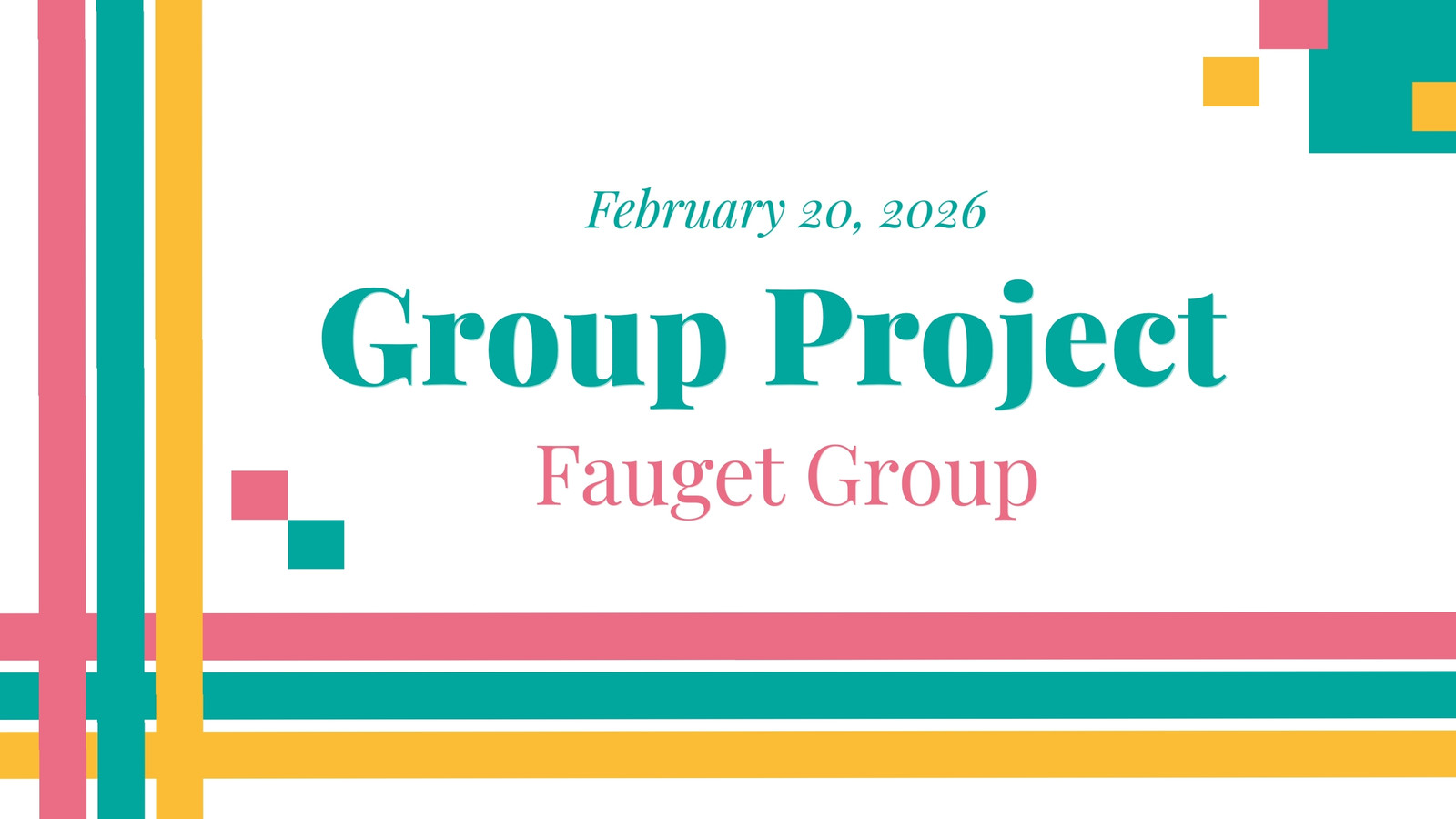 February 20, 2026

Group Project

Fauget Group